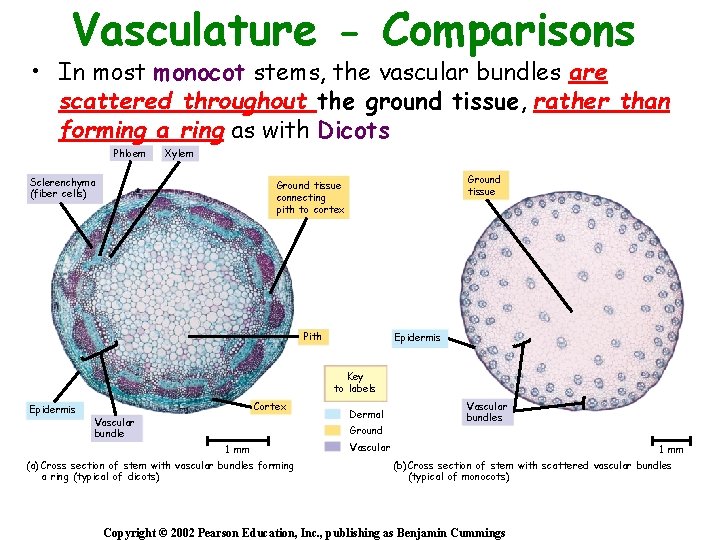 Vasculature - Comparisons

• In most monocot stems, the vascular bundles are scattered throughout the ground tissue, rather than forming a ring as with Dicots

Phloem

Xylem

Sclerenchyma (fiber cells)

Ground tissue connecting pith to cortex

Pith

Epidermis

Vascular bundle

Cortex

1 mm

(a) Cross section of stem with vascular bundles forming a ring (typical of dicots)

Key to labels

Dermal

Ground

Vascular

Ground tissue

Epidermis

Vascular bundles

1 mm

(b) Cross section of stem with scattered vascular bundles (typical of monocots)

Copyright © 2002 Pearson Education, Inc., publishing as Benjamin Cummings